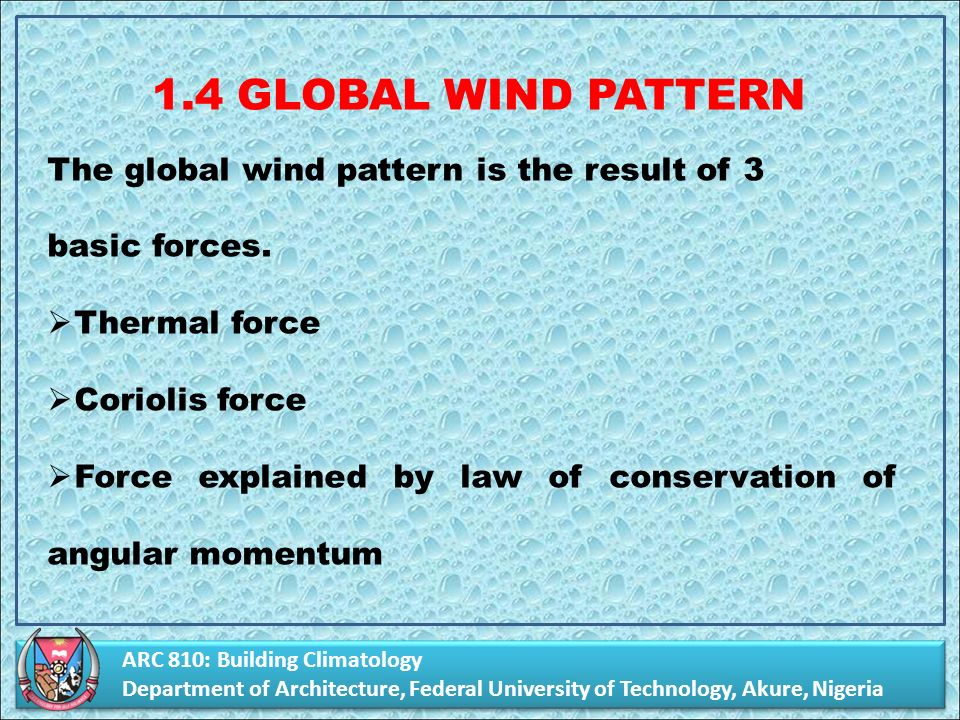 1.4 GLOBAL WIND PATTERN

The global wind pattern is the result of 3 basic forces.

➢Thermal force

➢Coriolis force

➢Force explained by law of conservation of angular momentum

ARC 810: Building Climatology
Department of Architecture, Federal University of Technology, Akure, Nigeria